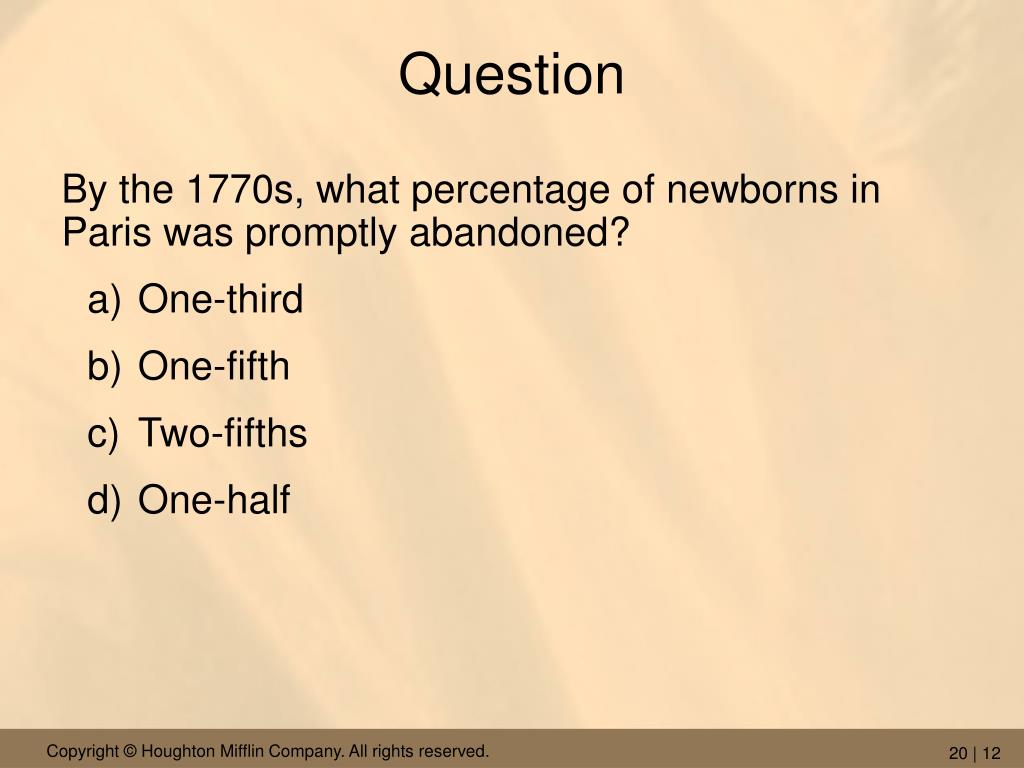 Question

By the 1770s, what percentage of newborns in Paris was promptly abandoned?

a) One-third

b) One-fifth

c) Two-fifths

d) One-half

Copyright © Houghton Mifflin Company. All rights reserved.

20 | 12